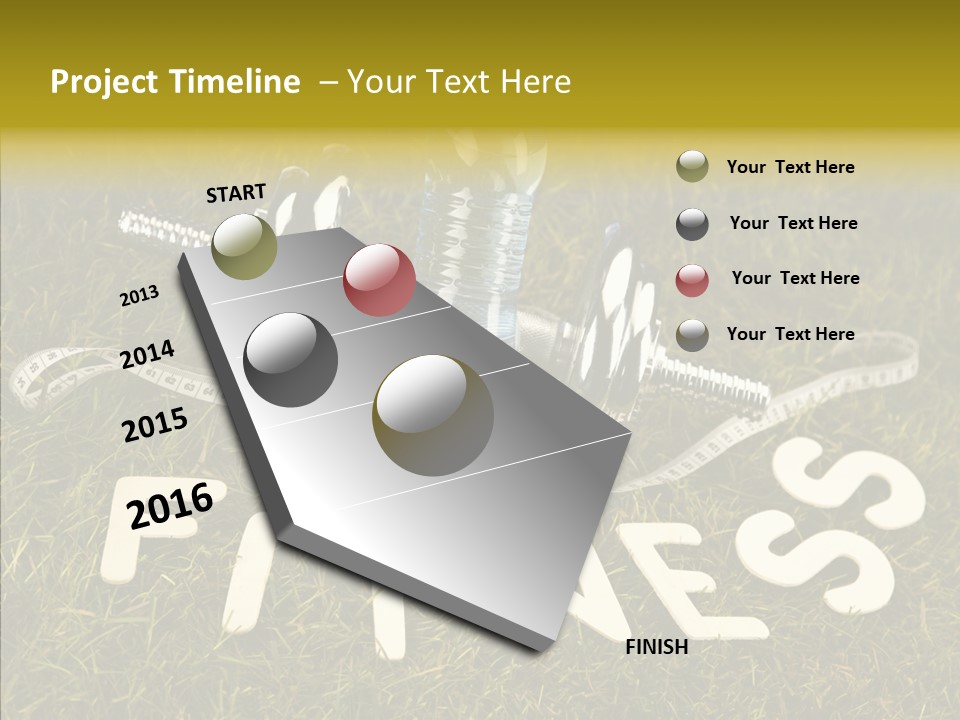 Project Timeline – Your Text Here

START

2013

2014

2015

2016

FINISH

Your Text Here

Your Text Here

Your Text Here

Your Text Here

FITNESS